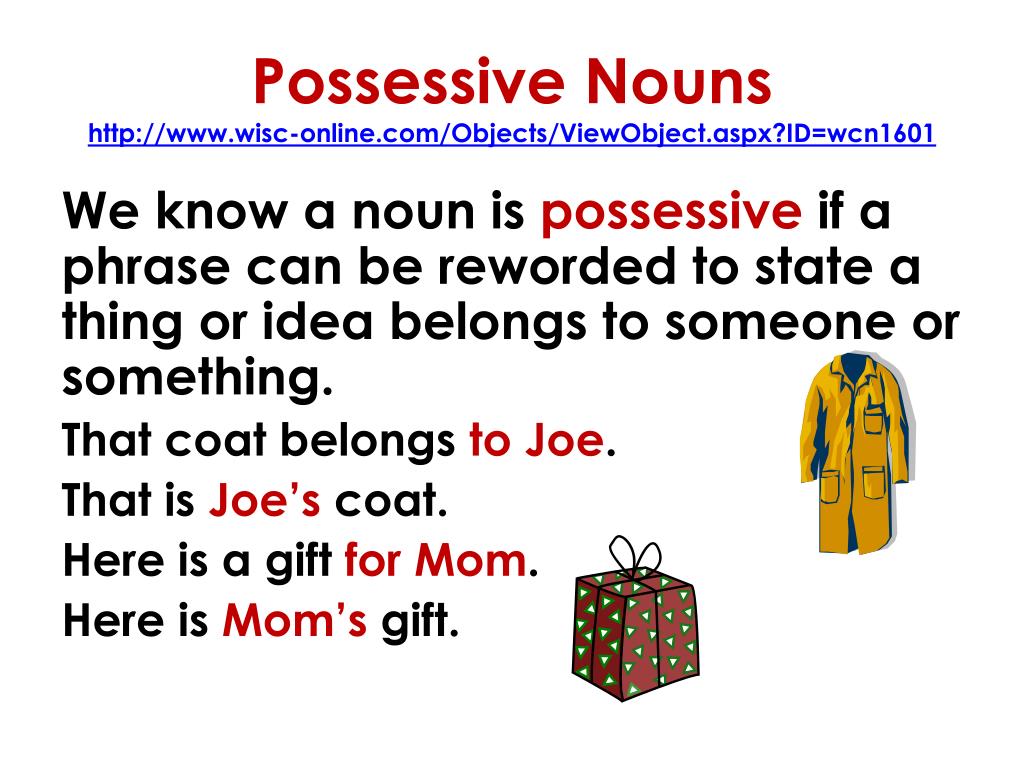 Possessive Nouns
http://www.wisc-online.com/Objects/ViewObject.aspx?ID=wcn1601

We know a noun is possessive if a phrase can be reworded to state a thing or idea belongs to someone or something.

That coat belongs to Joe.

That is Joe’s coat.

Here is a gift for Mom.

Here is Mom’s gift.